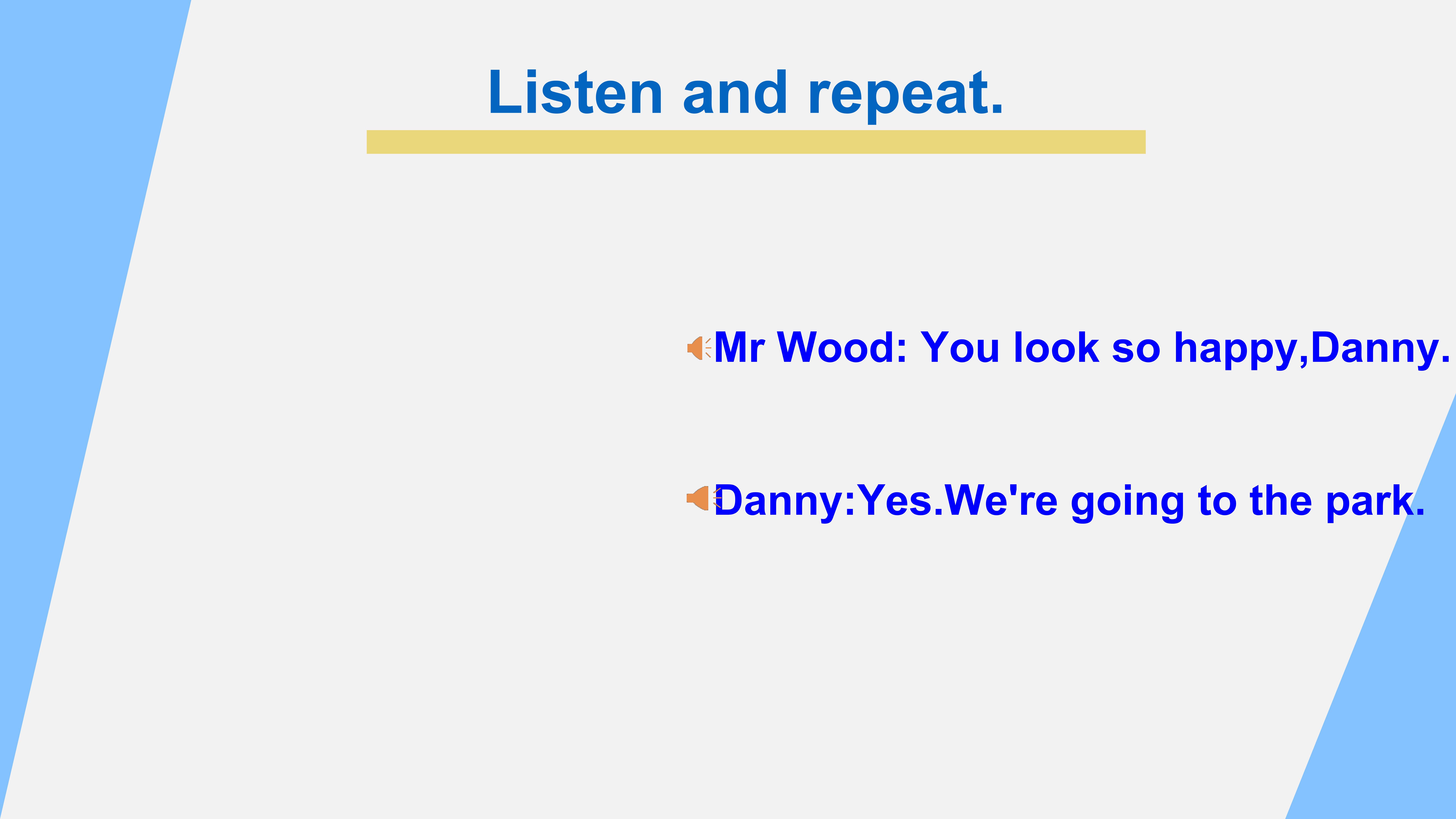 Listen and repeat.

Mr Wood: You look so happy,Danny.

Danny:Yes.We're going to the park.